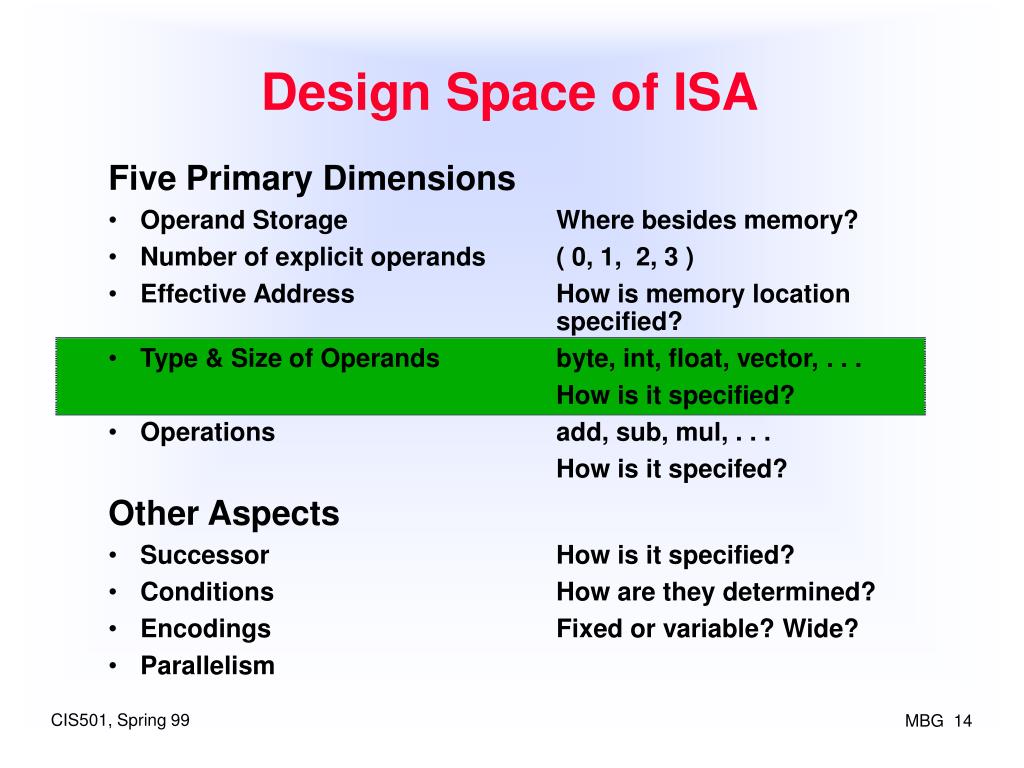 Design Space of ISA

Five Primary Dimensions
• Operand Storage	Where besides memory?
• Number of explicit operands	( 0, 1, 2, 3 )
• Effective Address	How is memory location specified?
• Type & Size of Operands	byte, int, float, vector, . . .
How is it specified?
• Operations	add, sub, mul, . . .
How is it specifed?

Other Aspects
• Successor	How is it specified?
• Conditions	How are they determined?
• Encodings	Fixed or variable? Wide?
• Parallelism

CIS501, Spring 99

MBG 14